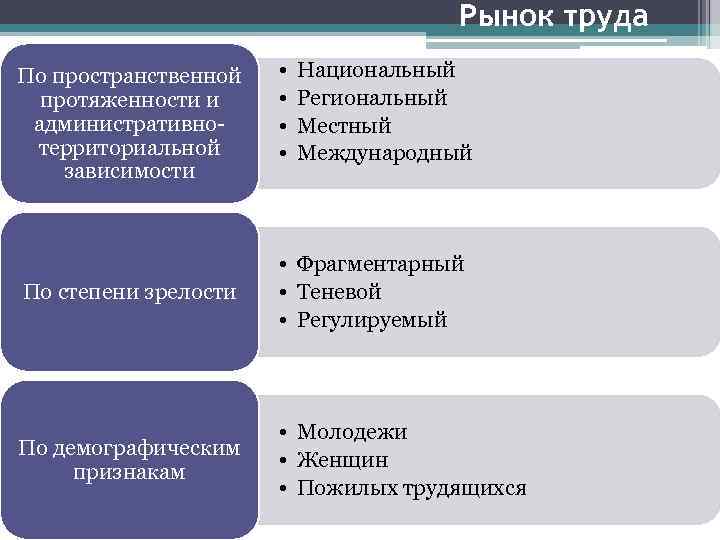 Рынок труда

По пространственной протяженности и административно-территориальной зависимости

• Национальный
• Региональный
• Местный
• Международный

По степени зрелости

• Фрагментарный
• Теневой
• Регулируемый

По демографическим признакам

• Молодежи
• Женщин
• Пожилых трудящихся